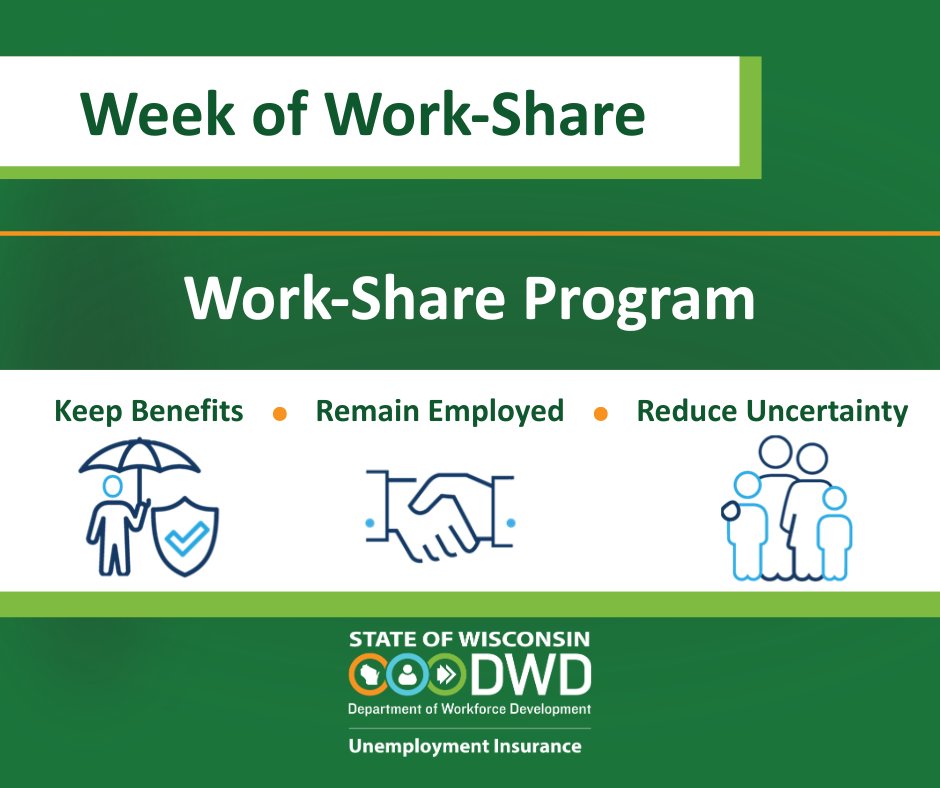 Week of Work-Share

Work-Share Program

Keep Benefits • Remain Employed • Reduce Uncertainty

STATE OF WISCONSIN
DWD
Department of Workforce Development

Unemployment Insurance